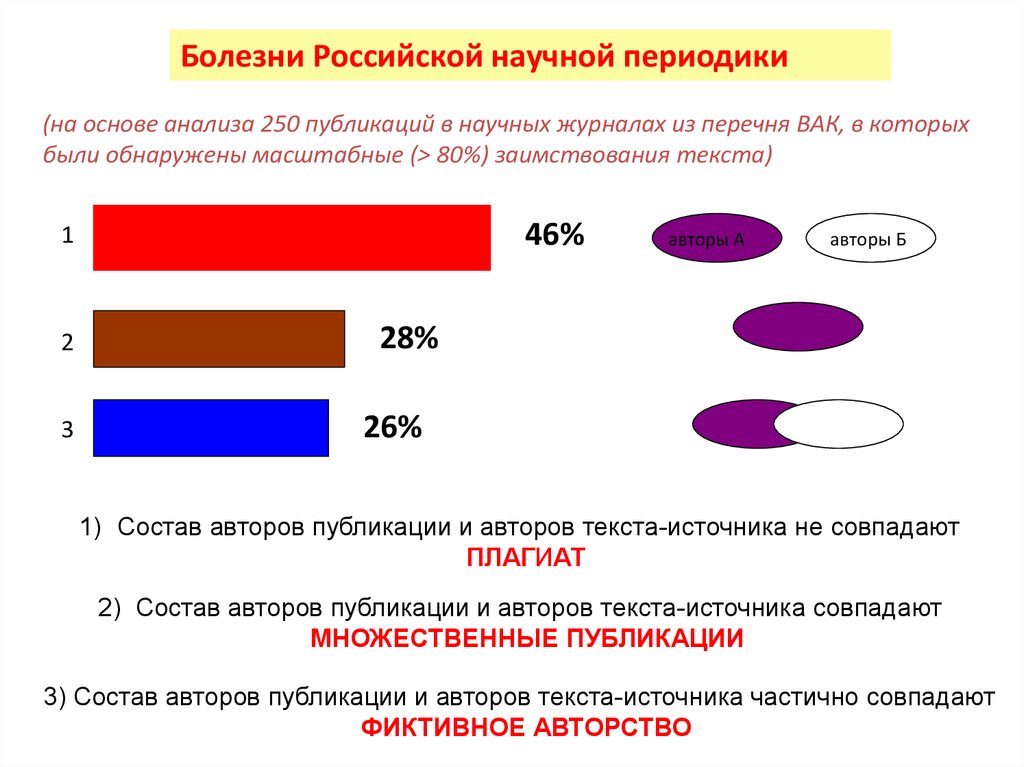 Болезни Российской научной периодики

(на основе анализа 250 публикаций в научных журналах из перечня ВАК, в которых были обнаружены масштабные (> 80%) заимствования текста)

1

46%

авторы А

авторы Б

2

28%

3

26%

1) Состав авторов публикации и авторов текста-источника не совпадают
ПЛАГИАТ

2) Состав авторов публикации и авторов текста-источника совпадают
МНОЖЕСТВЕННЫЕ ПУБЛИКАЦИИ

3) Состав авторов публикации и авторов текста-источника частично совпадают
ФИКТИВНОЕ АВТОРСТВО